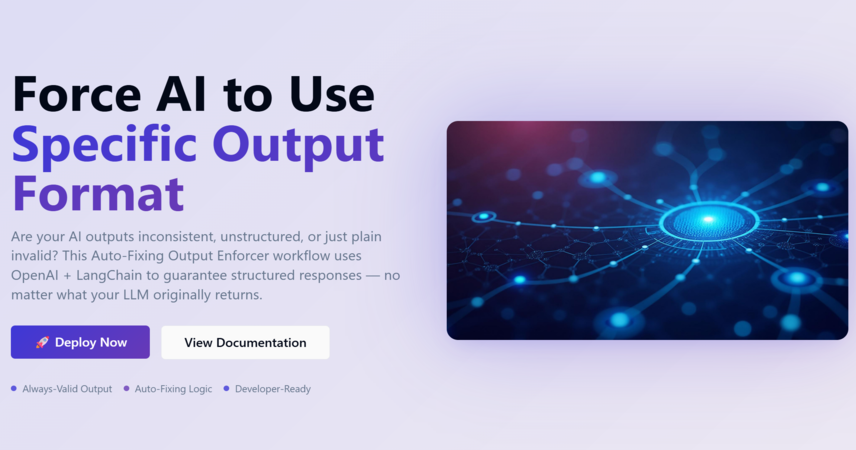 Force AI to Use Specific Output Format

Are your AI outputs inconsistent, unstructured, or just plain invalid? This Auto-Fixing Output Enforcer workflow uses OpenAI + LangChain to guarantee structured responses — no matter what your LLM originally returns.

🚀 Deploy Now

View Documentation

Always-Valid Output

Auto-Fixing Logic

Developer-Ready